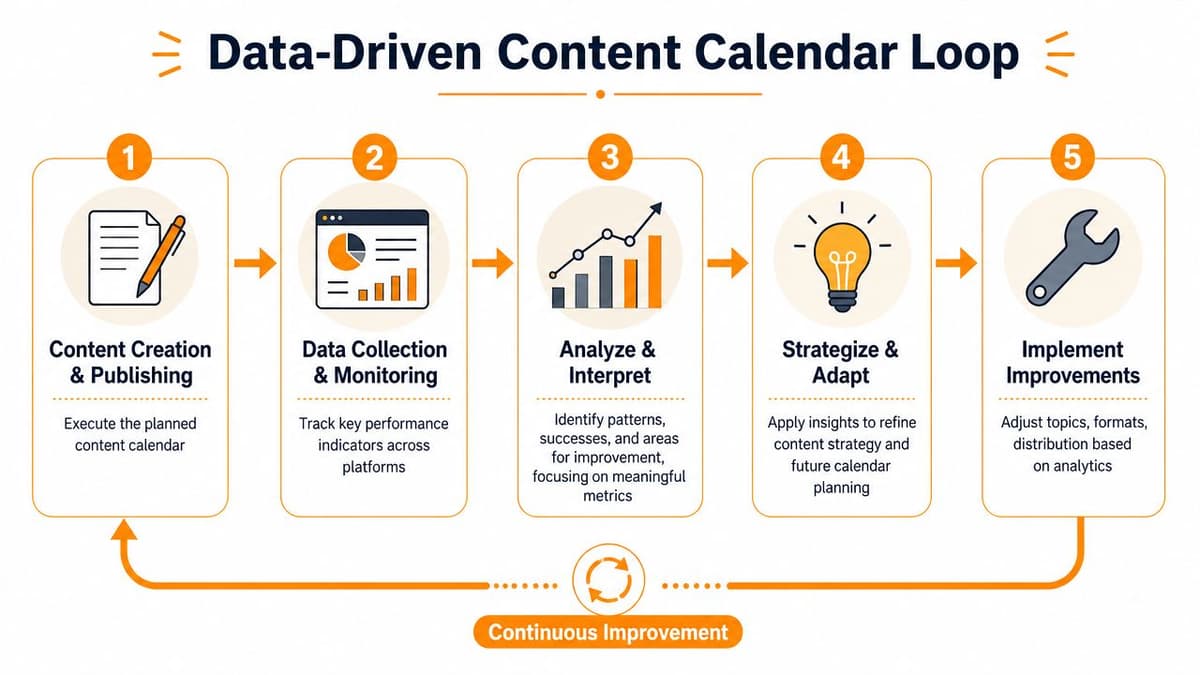 Data-Driven Content Calendar Loop

1
Content Creation & Publishing
Execute the planned content calendar

2
Data Collection & Monitoring
Track key performance indicators across platforms

3
Analyze & Interpret
Identify patterns, successes, and areas for improvement, focusing on meaningful metrics

4
Strategize & Adapt
Apply insights to refine content strategy and future calendar planning

5
Implement Improvements
Adjust topics, formats, distribution based on analytics

Continuous Improvement